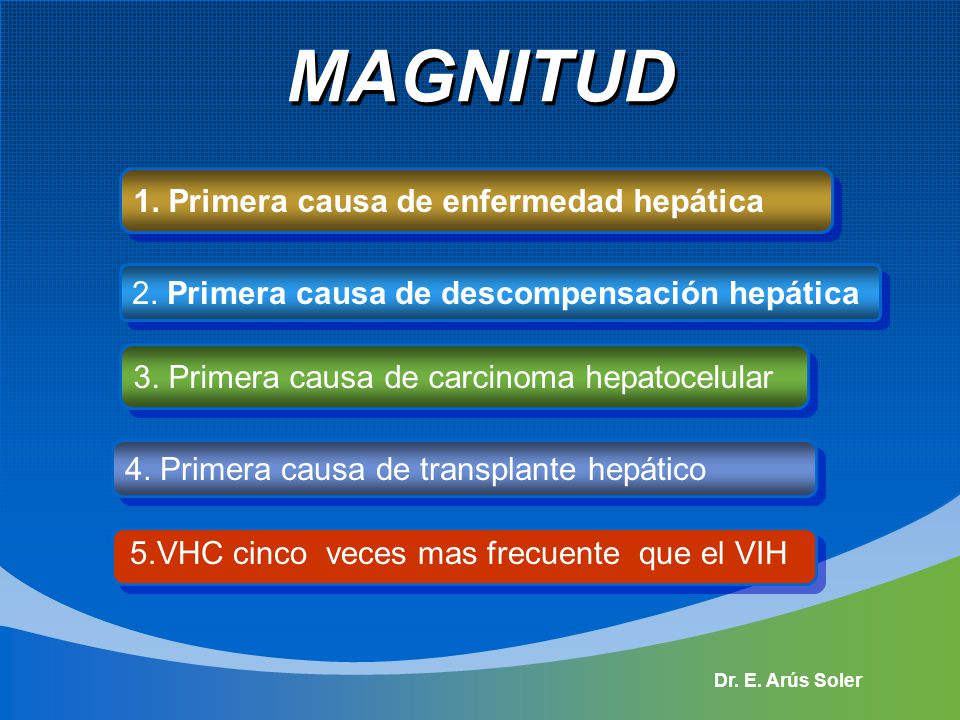 MAGNITUD

1. Primera causa de enfermedad hepática

2. Primera causa de descompensación hepática

3. Primera causa de carcinoma hepatocelular

4. Primera causa de transplante hepático

5.VHC cinco veces mas frecuente que el VIH

Dr. E. Arús Soler